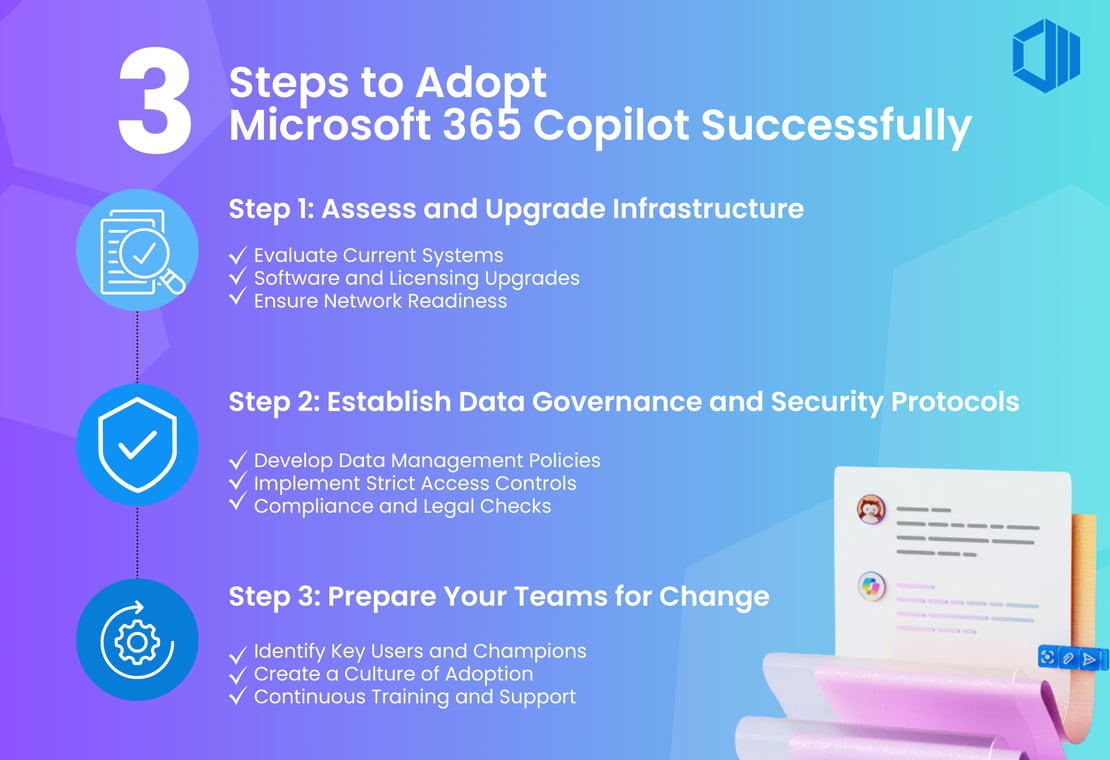 3 Steps to Adopt Microsoft 365 Copilot Successfully

Step 1: Assess and Upgrade Infrastructure

✓ Evaluate Current Systems
✓ Software and Licensing Upgrades
✓ Ensure Network Readiness

Step 2: Establish Data Governance and Security Protocols

✓ Develop Data Management Policies
✓ Implement Strict Access Controls
✓ Compliance and Legal Checks

Step 3: Prepare Your Teams for Change

✓ Identify Key Users and Champions
✓ Create a Culture of Adoption
✓ Continuous Training and Support